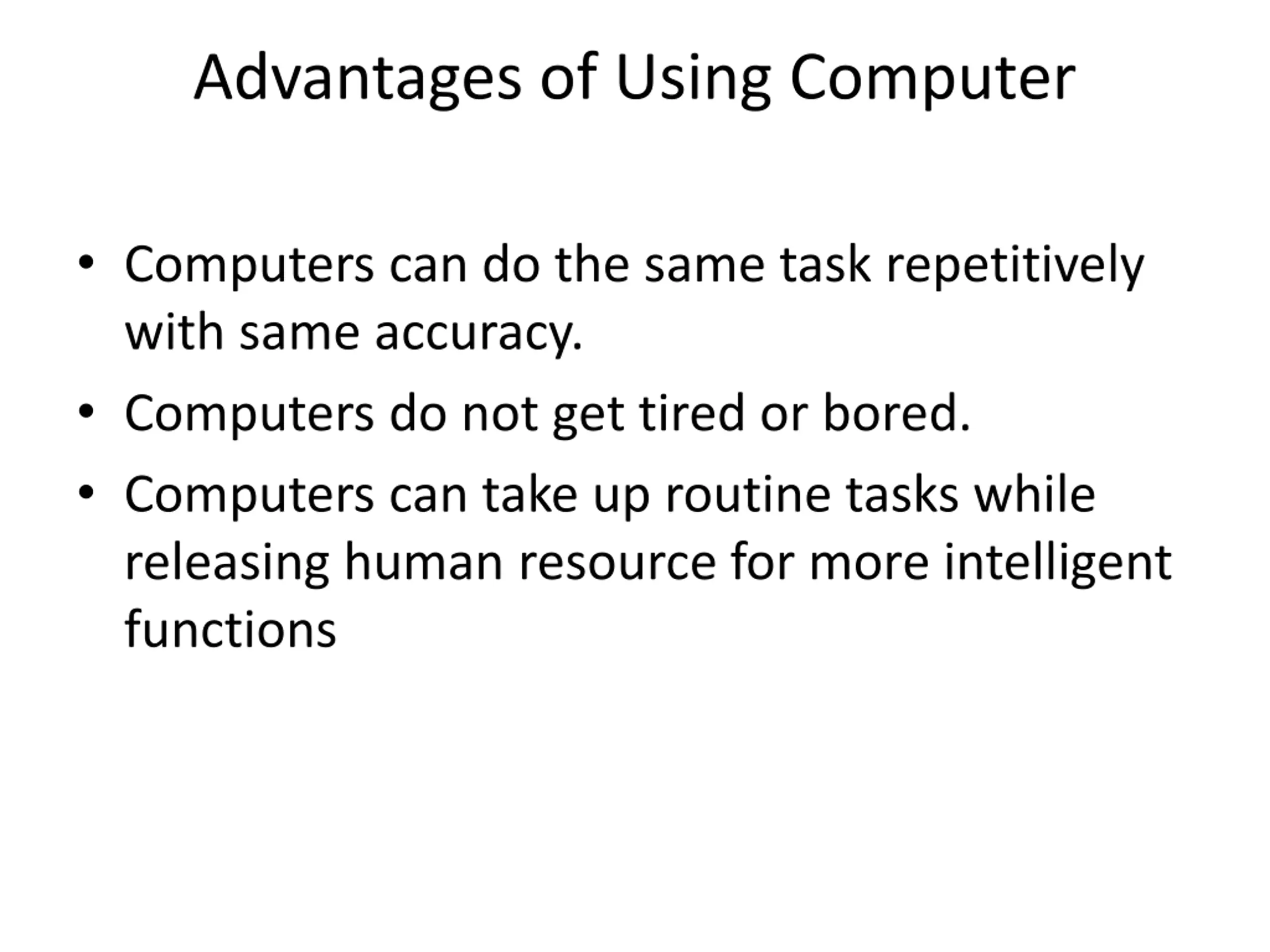 Advantages of Using Computer

• Computers can do the same task repetitively with same accuracy.
• Computers do not get tired or bored.
• Computers can take up routine tasks while releasing human resource for more intelligent functions